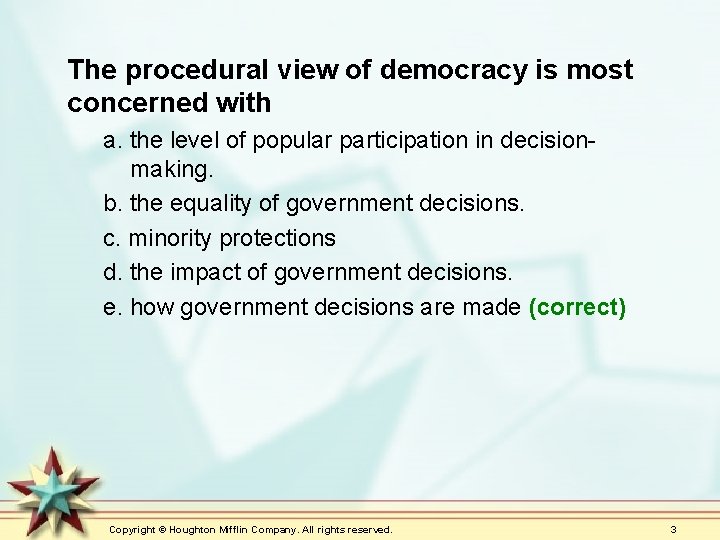 The procedural view of democracy is most concerned with

a. the level of popular participation in decision-making.

b. the equality of government decisions.

c. minority protections

d. the impact of government decisions.

e. how government decisions are made (correct)

Copyright © Houghton Mifflin Company. All rights reserved.

3